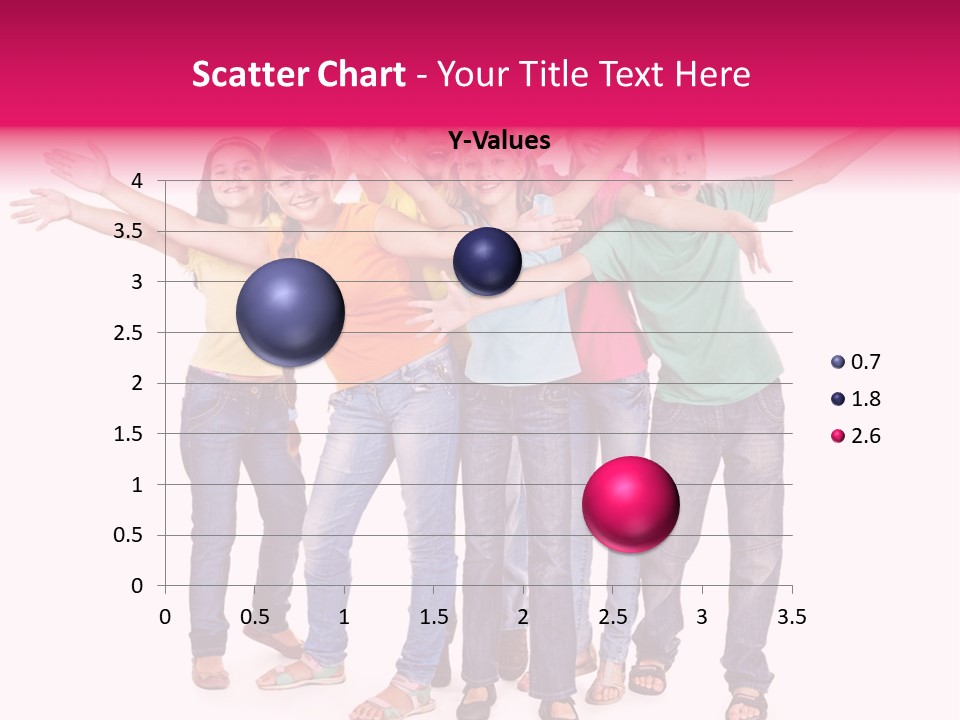 Scatter Chart - Your Title Text Here

Y-Values

4
3.5
3
2.5
2
1.5
1
0.5
0

0 0.5 1 1.5 2 2.5 3 3.5

0.7
1.8
2.6